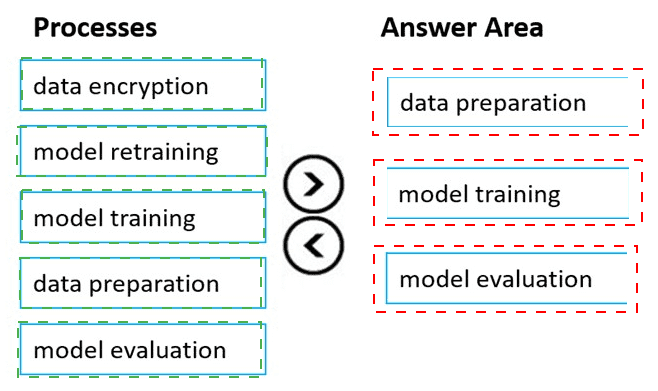 Processes

data encryption

model retraining

model training

data preparation

model evaluation

Answer Area

data preparation

model training

model evaluation